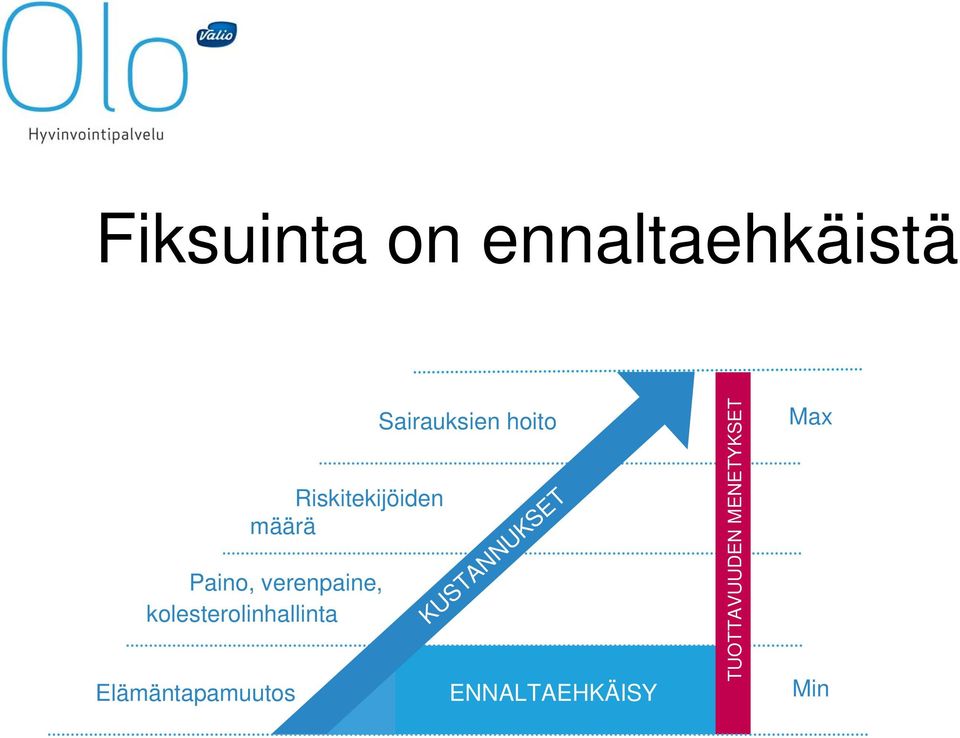 Olo Valio
Hyvinvointipalvelu

Fiksuinta on ennaltaehkäistä

Sairauksien hoito

Riskitekijöiden määrä

Paino, verenpaine, kolesterolinhallinta

Elämäntapamuutos

KUSTANNUKSET

ENNALTAEHKÄISY

TUOTTAVUUDEN MENETYKSET

Max

Min